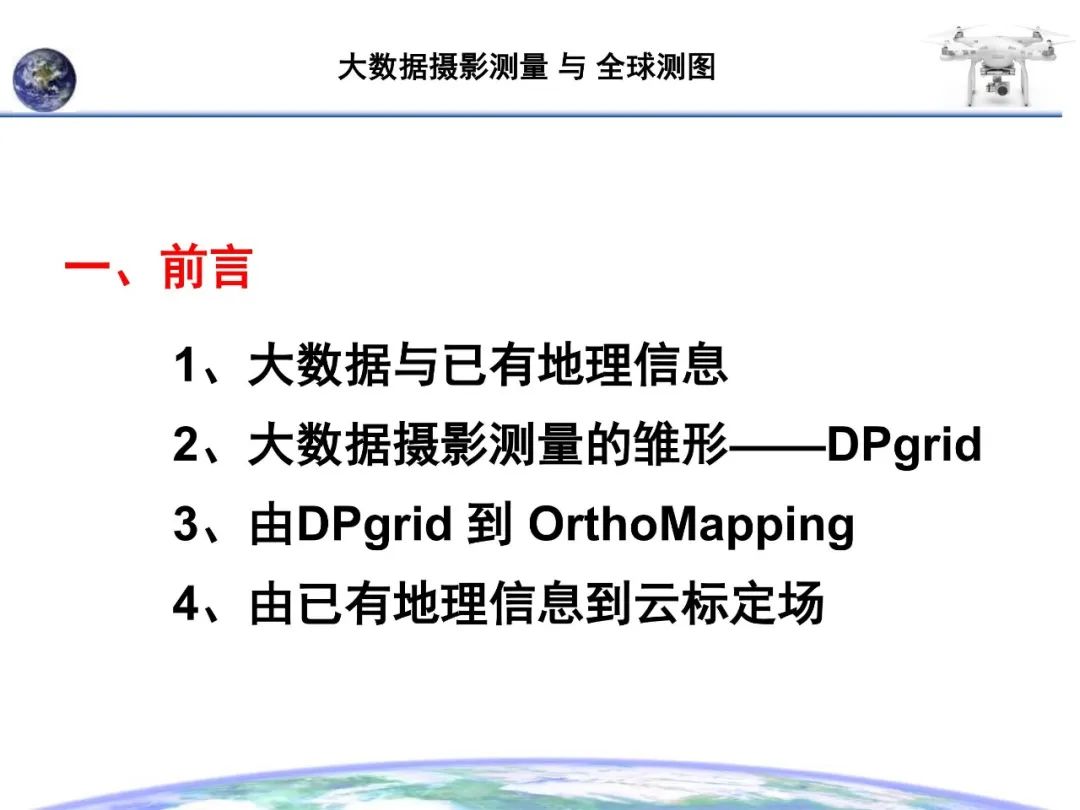 大数据摄影测量 与 全球测图

一、前言

1、大数据与已有地理信息

2、大数据摄影测量的雏形——DPgrid

3、由DPgrid 到 OrthoMapping

4、由已有地理信息到云标定场